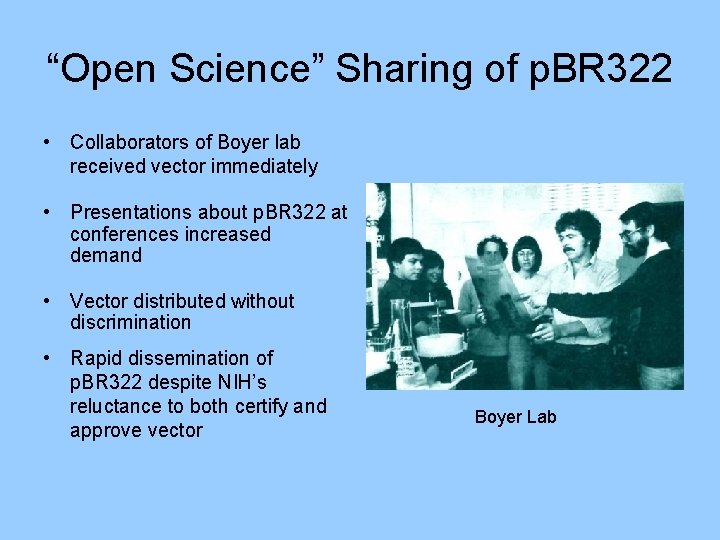 “Open Science” Sharing of pBR322

• Collaborators of Boyer lab received vector immediately

• Presentations about pBR322 at conferences increased demand

• Vector distributed without discrimination

• Rapid dissemination of pBR322 despite NIH’s reluctance to both certify and approve vector

Boyer Lab